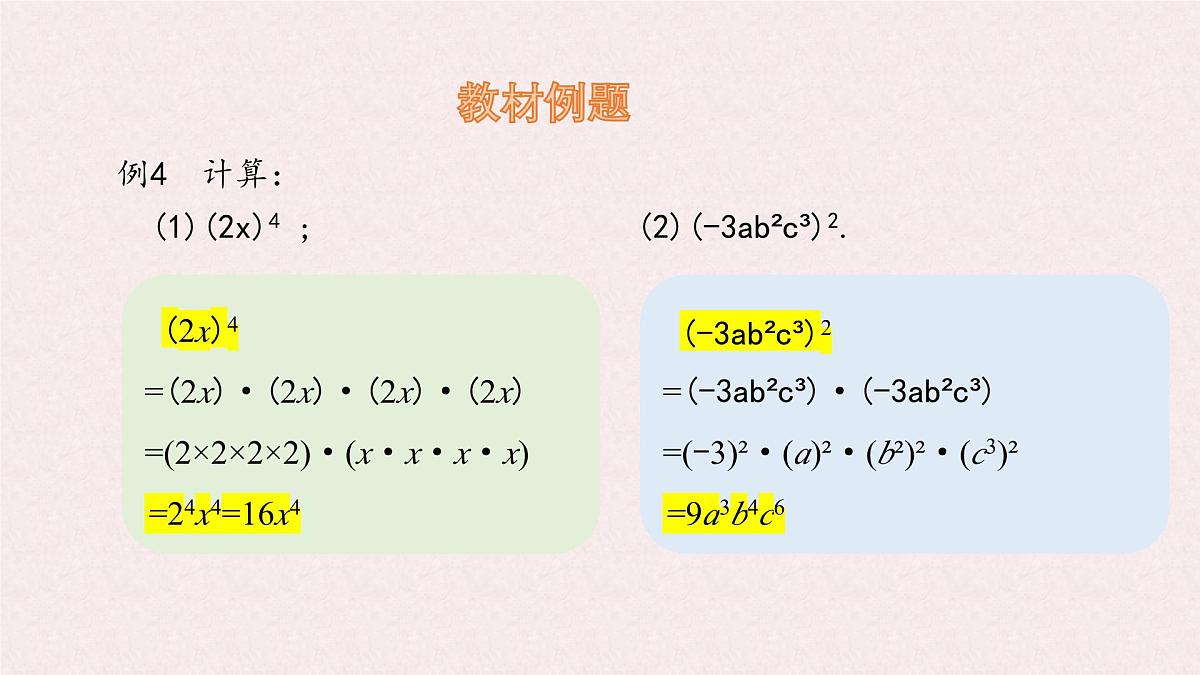 教材例题

例4 计算：

(1) $(2x)^4$ ;

(2) $(-3ab^2c^3)^2$.

$(2x)^4$

$=(2x)\cdot(2x)\cdot(2x)\cdot(2x)$

$=(2\times2\times2\times2)\cdot(x\cdot x\cdot x\cdot x)$

$=2^4x^4=16x^4$

$(-3ab^2c^3)^2$

$=(-3ab^2c^3)\cdot(-3ab^2c^3)$

$=(-3)^2\cdot(a)^2\cdot(b^2)^2\cdot(c^3)^2$

$=9a^3b^4c^6$